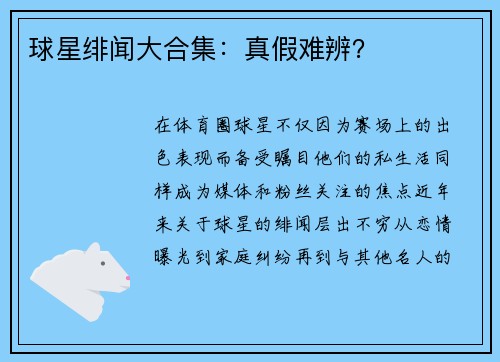 球星绯闻大合集：真假难辨?

在体育圈球星不仅因为赛场上的出色表现而备受瞩目他们的私生活同样成为媒体和粉丝关注的焦点近年来关于球星的绯闻层出不穷从恋情曝光到家庭纠纷再到与其他名人的